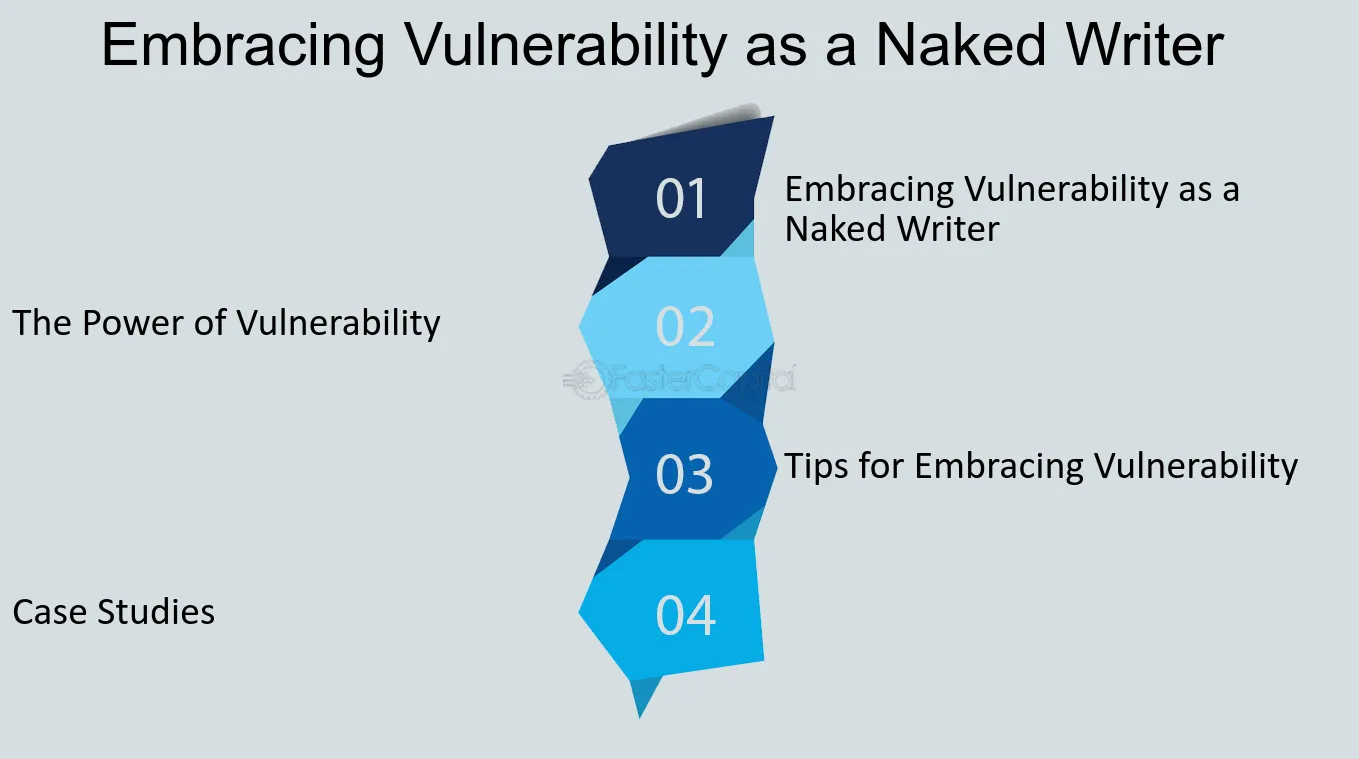 Embracing Vulnerability as a Naked Writer

01

Embracing Vulnerability as a Naked Writer

02

The Power of Vulnerability

03

Tips for Embracing Vulnerability

04

Case Studies

FasterCapital